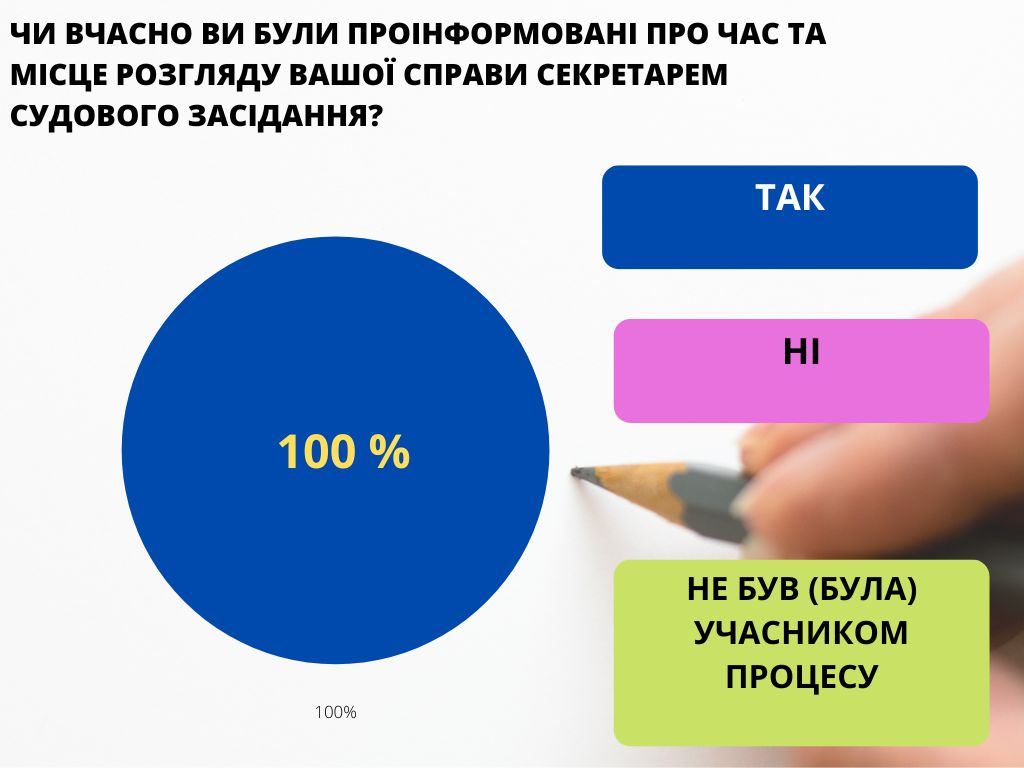 ЧИ ВЧАСНО ВИ БУЛИ ПРОІНФОРМОВАНІ ПРО ЧАС ТА МІСЦЕ РОЗГЛЯДУ ВАШОЇ СПРАВИ СЕКРЕТАРЕМ СУДОВОГО ЗАСІДАННЯ?

ТАК

НІ

100 %

НЕ БУВ (БУЛА) УЧАСНИКОМ ПРОЦЕСУ

100%